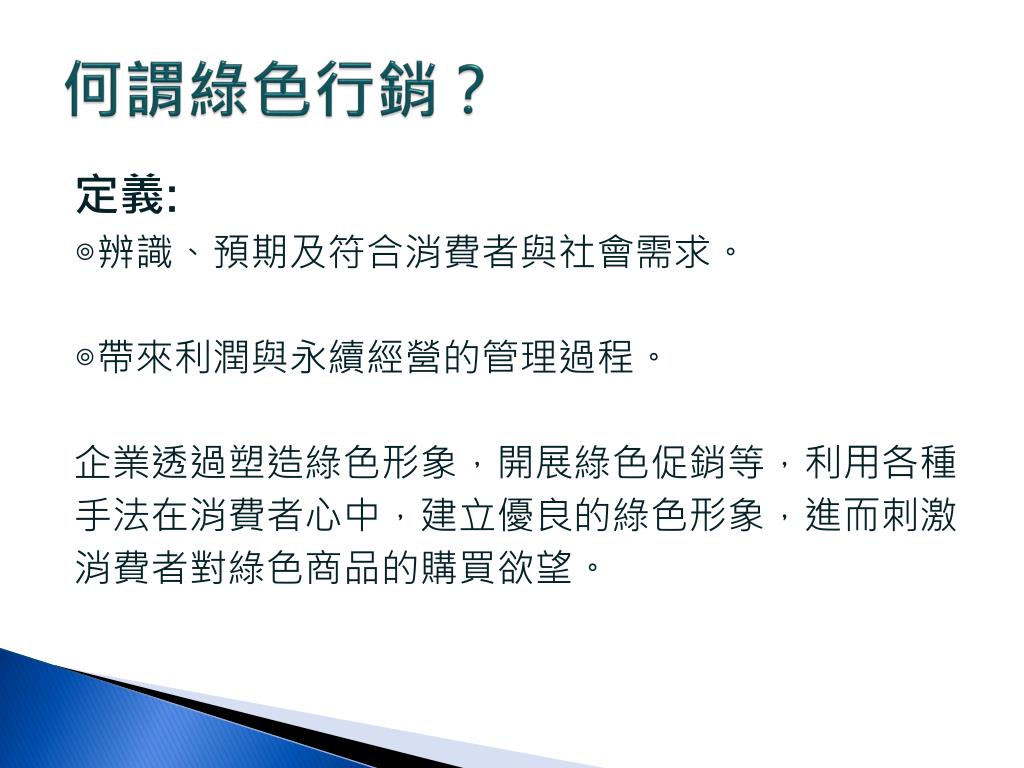 何謂綠色行銷？

定義:
◎辨識、預期及符合消費者與社會需求。

◎帶來利潤與永續經營的管理過程。

企業透過塑造綠色形象，開展綠色促銷等，利用各種手法在消費者心中，建立優良的綠色形象，進而刺激消費者對綠色商品的購買欲望。